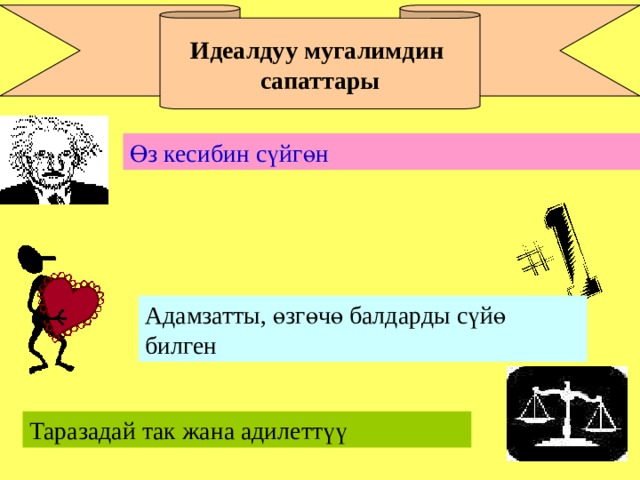 Идеалдуу мугалимдин сапаттары

Өз кесибин сүйгөн

#1

Адамзатты, өзгөчө балдарды сүйө билген

Таразадай так жана адилеттүү